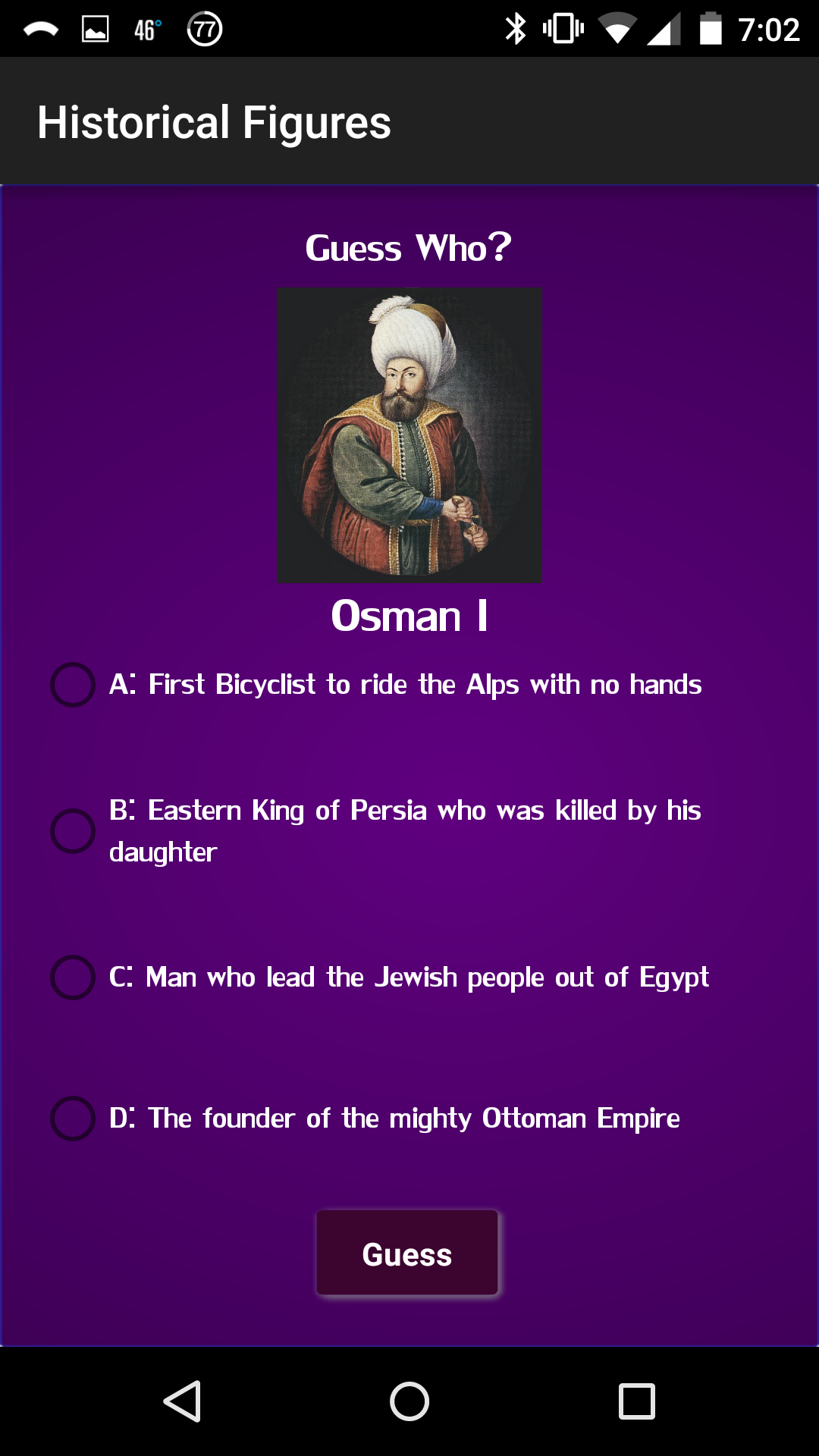 46° 77 7:02

Historical Figures

Guess Who?

Osman I

A: First Bicyclist to ride the Alps with no hands

B: Eastern King of Persia who was killed by his daughter

C: Man who lead the Jewish people out of Egypt

D: The founder of the mighty Ottoman Empire

Guess